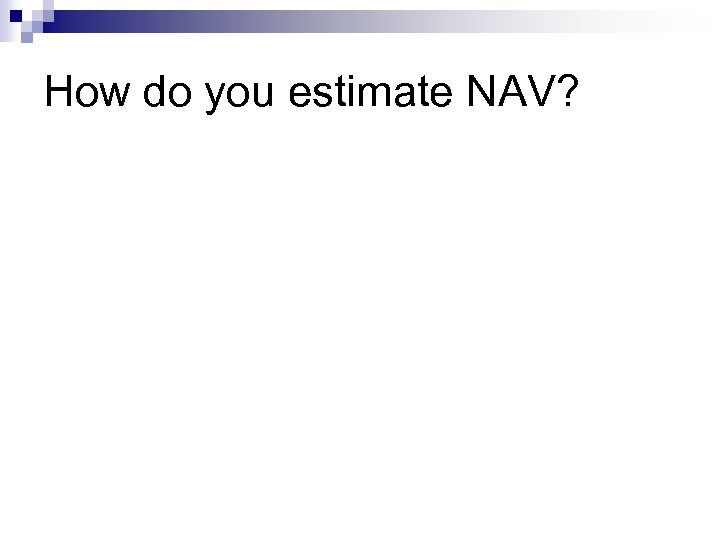 How do you estimate NAV?